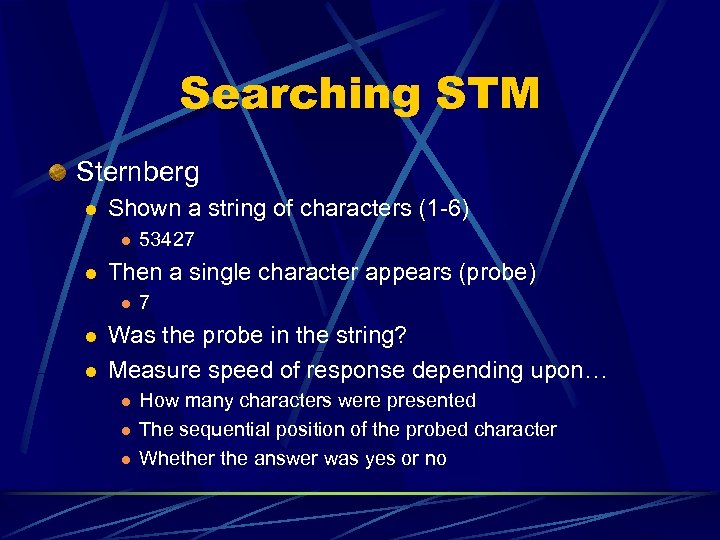 Searching STM

Sternberg

Shown a string of characters (1-6)

53427

Then a single character appears (probe)

7

Was the probe in the string?

Measure speed of response depending upon…

How many characters were presented

The sequential position of the probed character

Whether the answer was yes or no